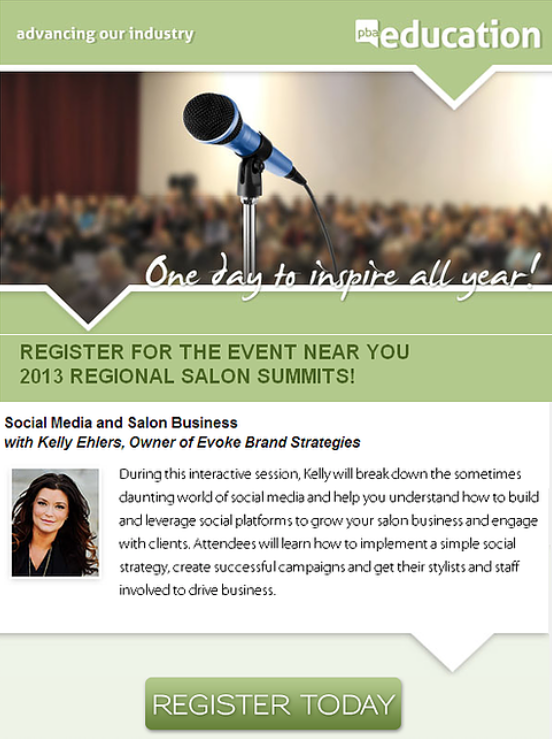 advancing our industry

pba education

One day to inspire all year!

REGISTER FOR THE EVENT NEAR YOU
2013 REGIONAL SALON SUMMITS!

Social Media and Salon Business
with Kelly Ehlers, Owner of Evoke Brand Strategies

During this interactive session, Kelly will break down the sometimes daunting world of social media and help you understand how to build and leverage social platforms to grow your salon business and engage with clients. Attendees will learn how to implement a simple social strategy, create successful campaigns and get their stylists and staff involved to drive business.

REGISTER TODAY